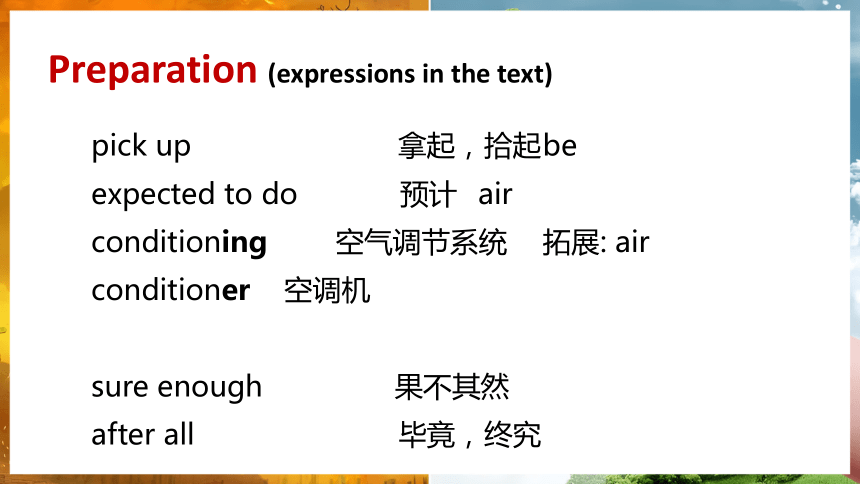 Preparation (expressions in the text)

pick up 拿起，拾起be

expected to do 预计 air

conditioning 空气调节系统 拓展: air

conditioner 空调机

sure enough 果不其然

after all 毕竟，终究